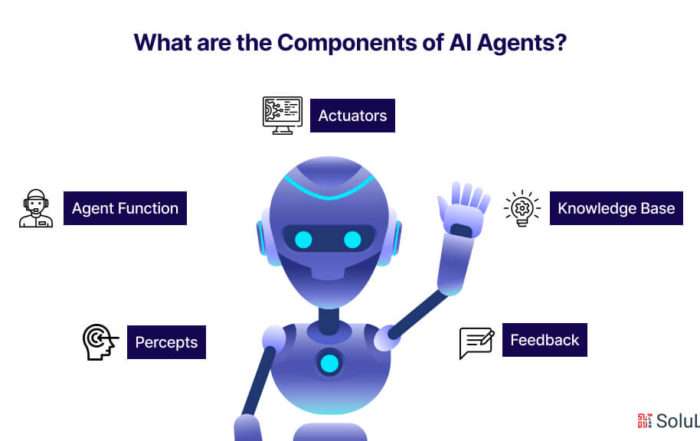 What are the Components of AI Agents?

Actuators

Agent Function

Knowledge Base

Percepts

Feedback

SoluL